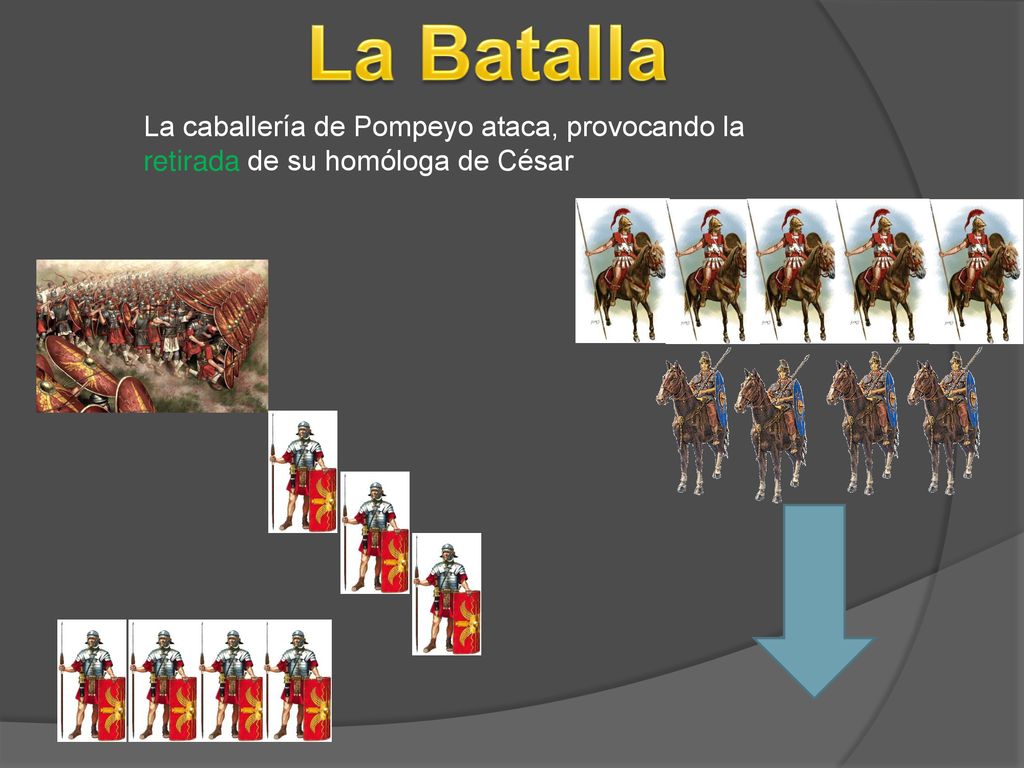 La Batalla

La caballería de Pompeyo ataca, provocando la retirada de su homóloga de César